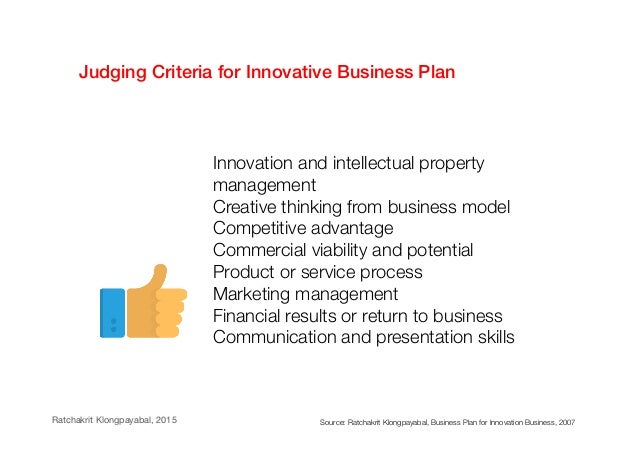 Judging Criteria for Innovative Business Plan

Innovation and intellectual property management
Creative thinking from business model
Competitive advantage
Commercial viability and potential
Product or service process
Marketing management
Financial results or return to business
Communication and presentation skills

Ratchakrit Klongpayabal, 2015

Source: Ratchakrit Klongpayabal, Business Plan for Innovation Business, 2007